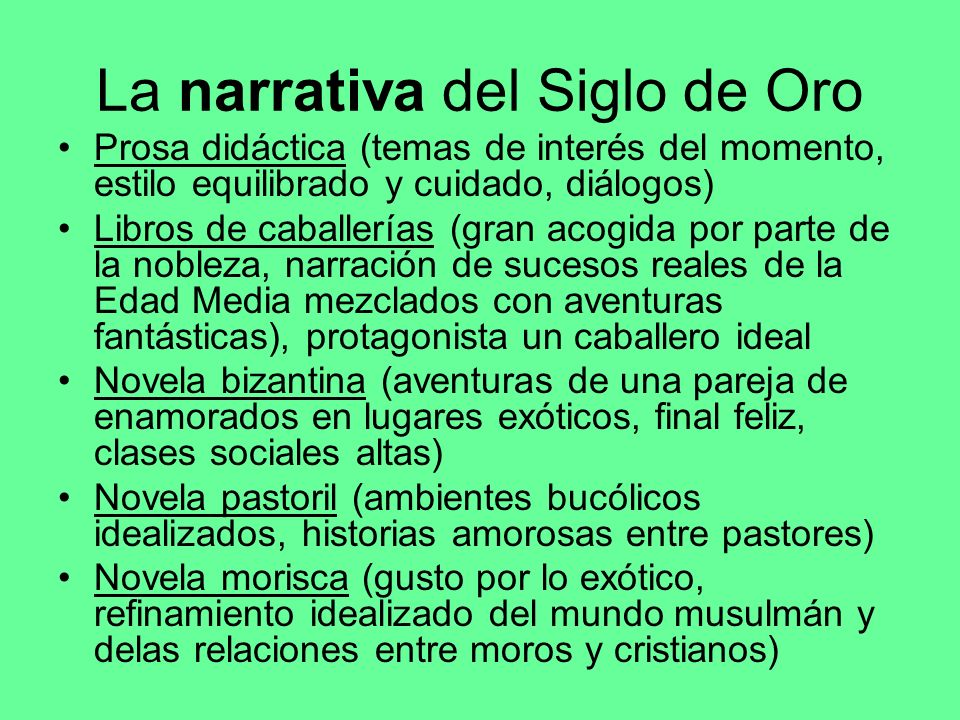 La narrativa del Siglo de Oro

• Prosa didáctica (temas de interés del momento, estilo equilibrado y cuidado, diálogos)
• Libros de caballerías (gran acogida por parte de la nobleza, narración de sucesos reales de la Edad Media mezclados con aventuras fantásticas), protagonista un caballero ideal
• Novela bizantina (aventuras de una pareja de enamorados en lugares exóticos, final feliz, clases sociales altas)
• Novela pastoril (ambientes bucólicos idealizados, historias amorosas entre pastores)
• Novela morisca (gusto por lo exótico, refinamiento idealizado del mundo musulmán y delas relaciones entre moros y cristianos)